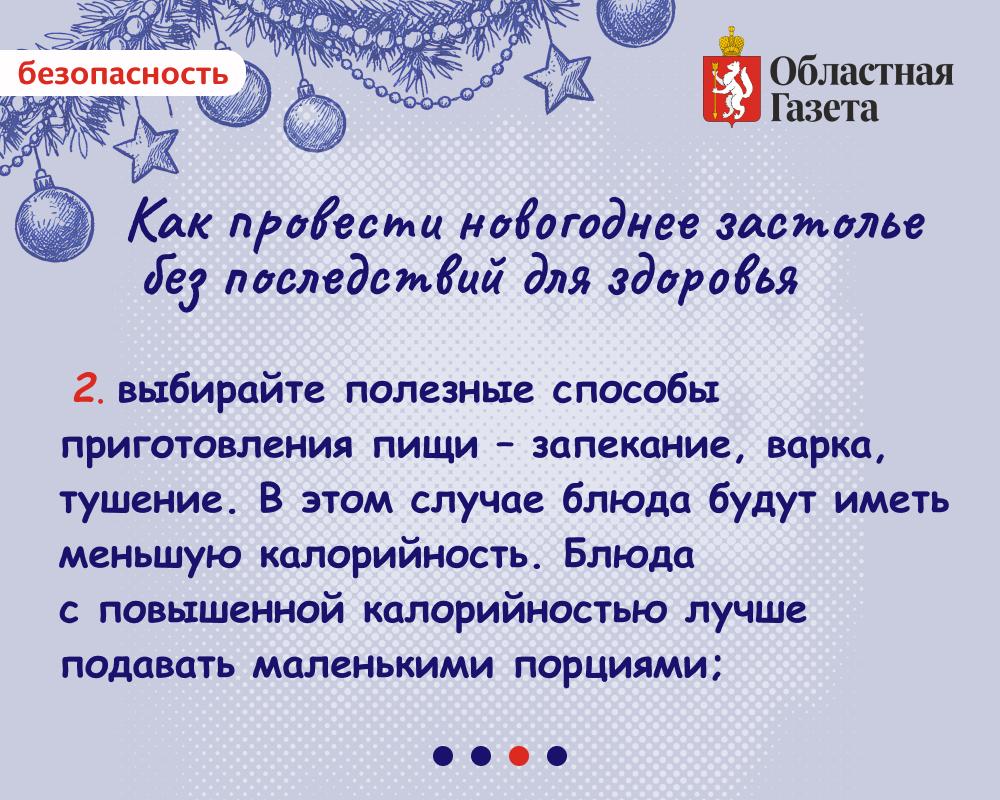 безопасность

Областная Газета

Как провести новогоднее застолье без последствий для здоровья

2. выбирайте полезные способы приготовления пищи – запекание, варка, тушение. В этом случае блюда будут иметь меньшую калорийность. Блюда с повышенной калорийностью лучше подавать маленькими порциями;